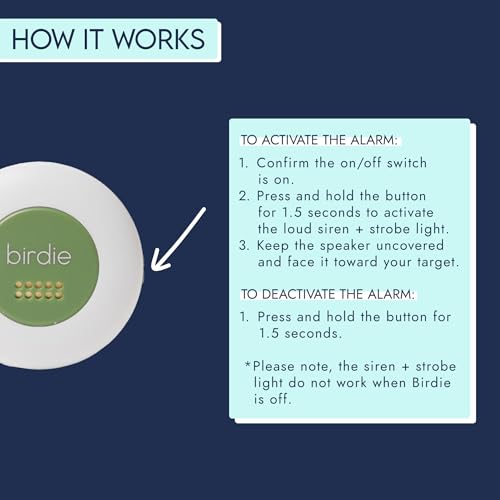 HOW IT WORKS

birdie

TO ACTIVATE THE ALARM:

1. Confirm the on/off switch is on.
2. Press and hold the button for 1.5 seconds to activate the loud siren + strobe light.
3. Keep the speaker uncovered and face it toward your target.

TO DEACTIVATE THE ALARM:

1. Press and hold the button for 1.5 seconds.

*Please note, the siren + strobe light do not work when Birdie is off.